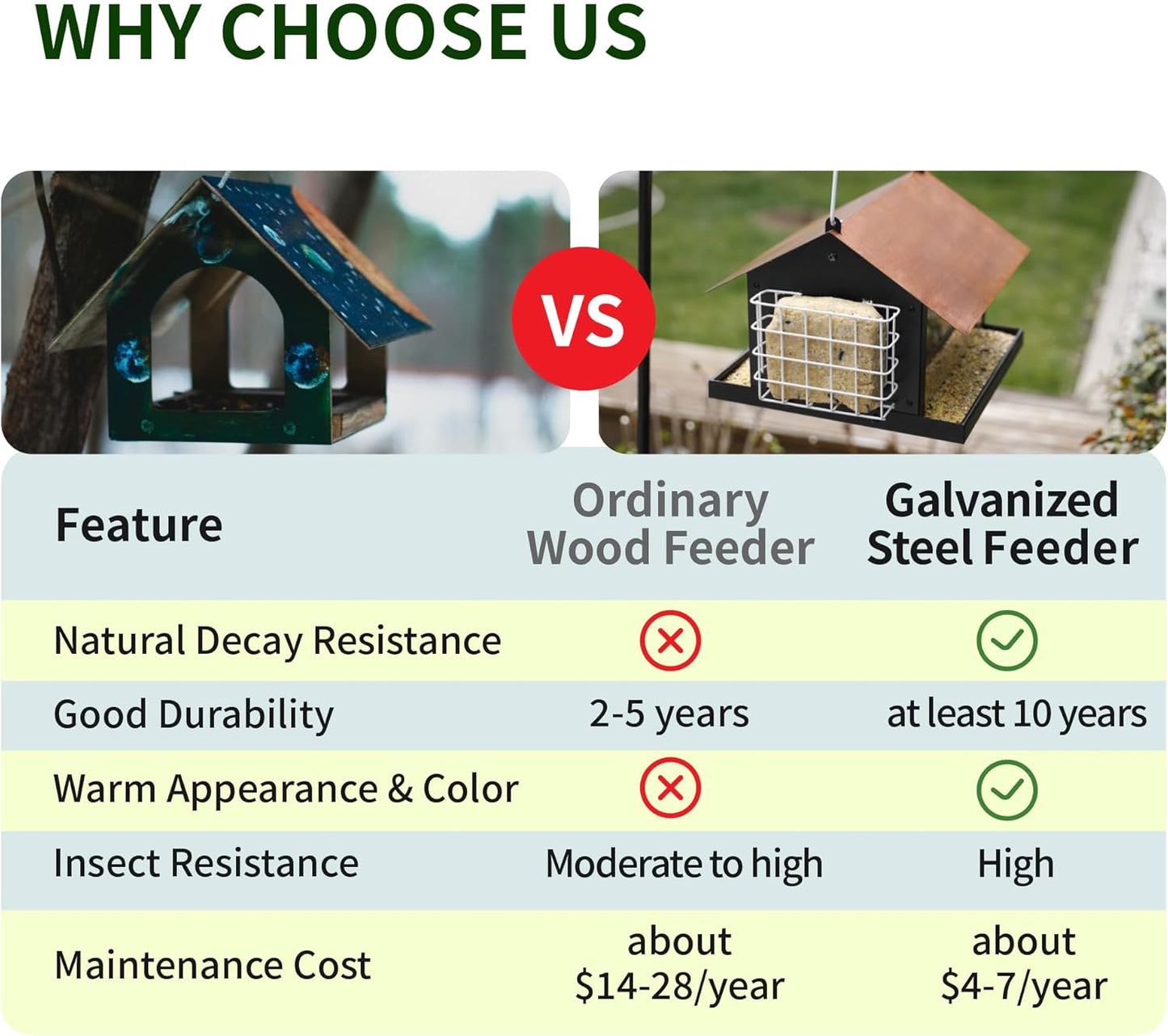 WHY CHOOSE US

VS

| Feature | Ordinary Wood Feeder | Galvanized Steel Feeder |
|---|---|---|
| Natural Decay Resistance | ✗ | ✓ |
| Good Durability | 2-5 years | at least 10 years |
| Warm Appearance & Color | ✗ | ✓ |
| Insect Resistance | Moderate to high | High |
| Maintenance Cost | about \$14-28/year | about \$4-7/year |